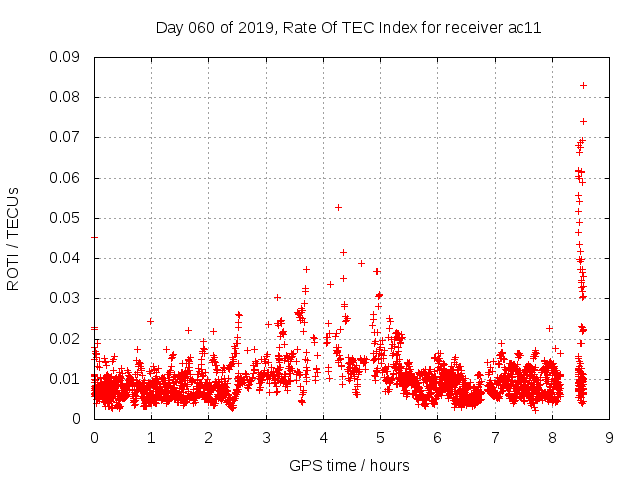 Day 060 of 2019, Rate Of TEC Index for receiver ac11

ROTI / TECUs

0.09
0.08
0.07
0.06
0.05
0.04
0.03
0.02
0.01
0

0 1 2 3 4 5 6 7 8 9

GPS time / hours